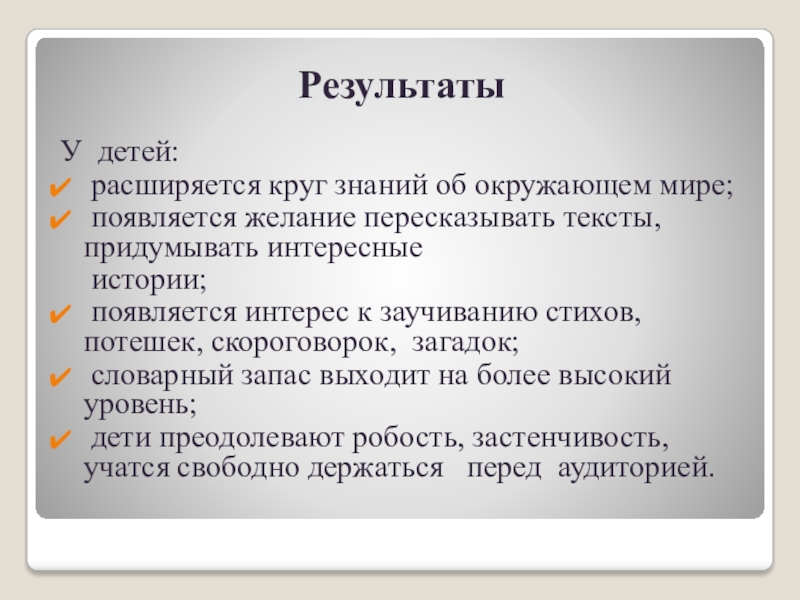 Результаты

У детей:

✔ расширяется круг знаний об окружающем мире;
✔ появляется желание пересказывать тексты, придумывать интересные истории;
✔ появляется интерес к заучиванию стихов, потешек, скороговорок, загадок;
✔ словарный запас выходит на более высокий уровень;
✔ дети преодолевают робость, застенчивость, учатся свободно держаться перед аудиторией.